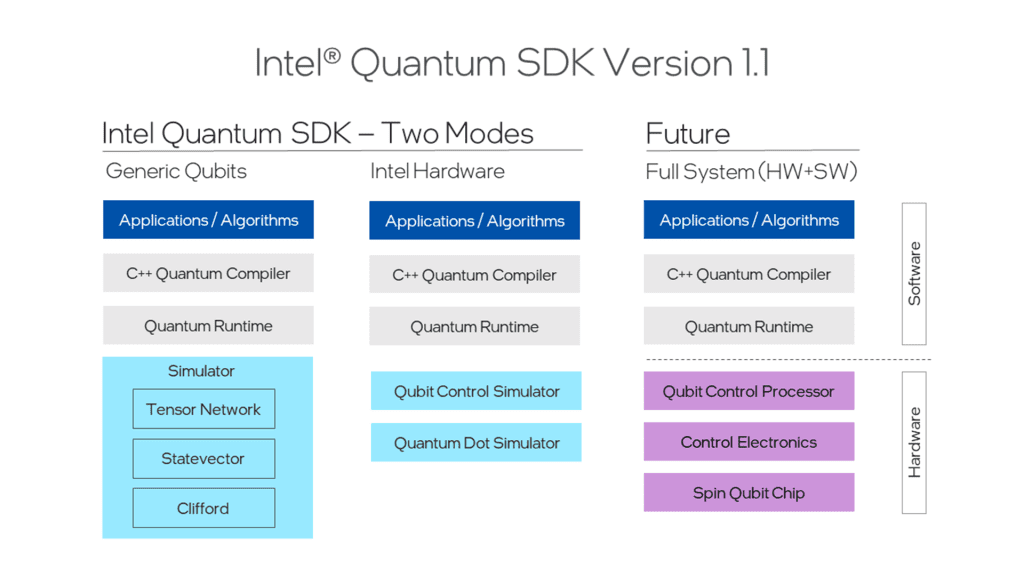 Intel® Quantum SDK Version 1.1

Intel Quantum SDK – Two Modes

Generic Qubits

Applications / Algorithms

C++ Quantum Compiler

Quantum Runtime

Simulator

Tensor Network

Statevector

Clifford

Intel Hardware

Applications / Algorithms

C++ Quantum Compiler

Quantum Runtime

Qubit Control Simulator

Quantum Dot Simulator

Future

Full System (HW+SW)

Applications / Algorithms

C++ Quantum Compiler

Quantum Runtime

Qubit Control Processor

Control Electronics

Spin Qubit Chip

Software

Hardware